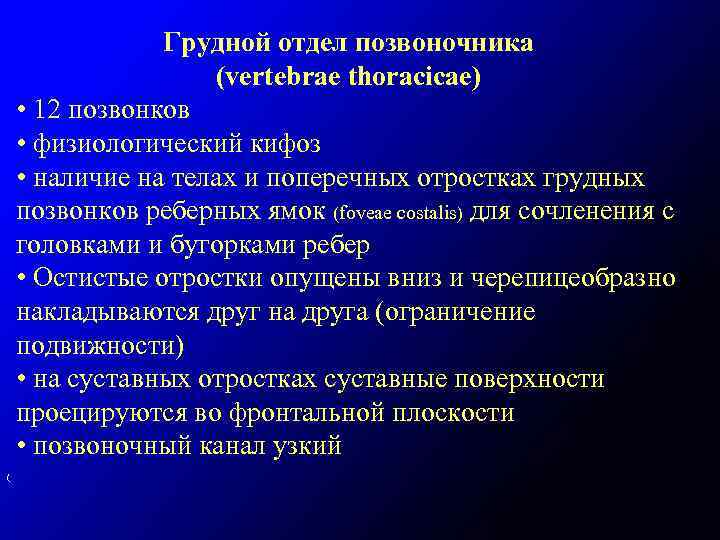 Грудной отдел позвоночника
(vertebrae thoracicae)

• 12 позвонков
• физиологический кифоз
• наличие на телах и поперечных отростках грудных позвонков реберных ямок (foveae costalis) для сочленения с головками и бугорками ребер
• Остистые отростки опущены вниз и черепицеобразно накладываются друг на друга (ограничение подвижности)
• на суставных отростках суставные поверхности проецируются во фронтальной плоскости
• позвоночный канал узкий